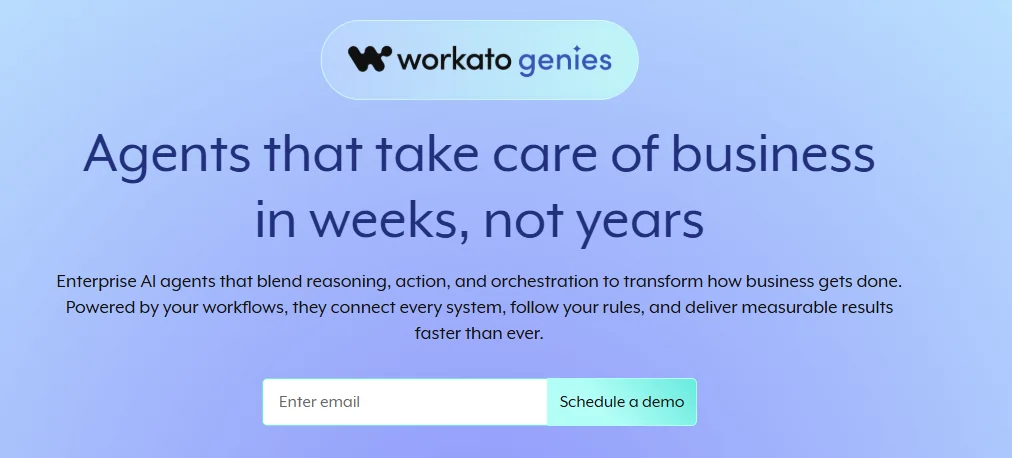 workato genies

Agents that take care of business in weeks, not years

Enterprise AI agents that blend reasoning, action, and orchestration to transform how business gets done. Powered by your workflows, they connect every system, follow your rules, and deliver measurable results faster than ever.

Enter email

Schedule a demo